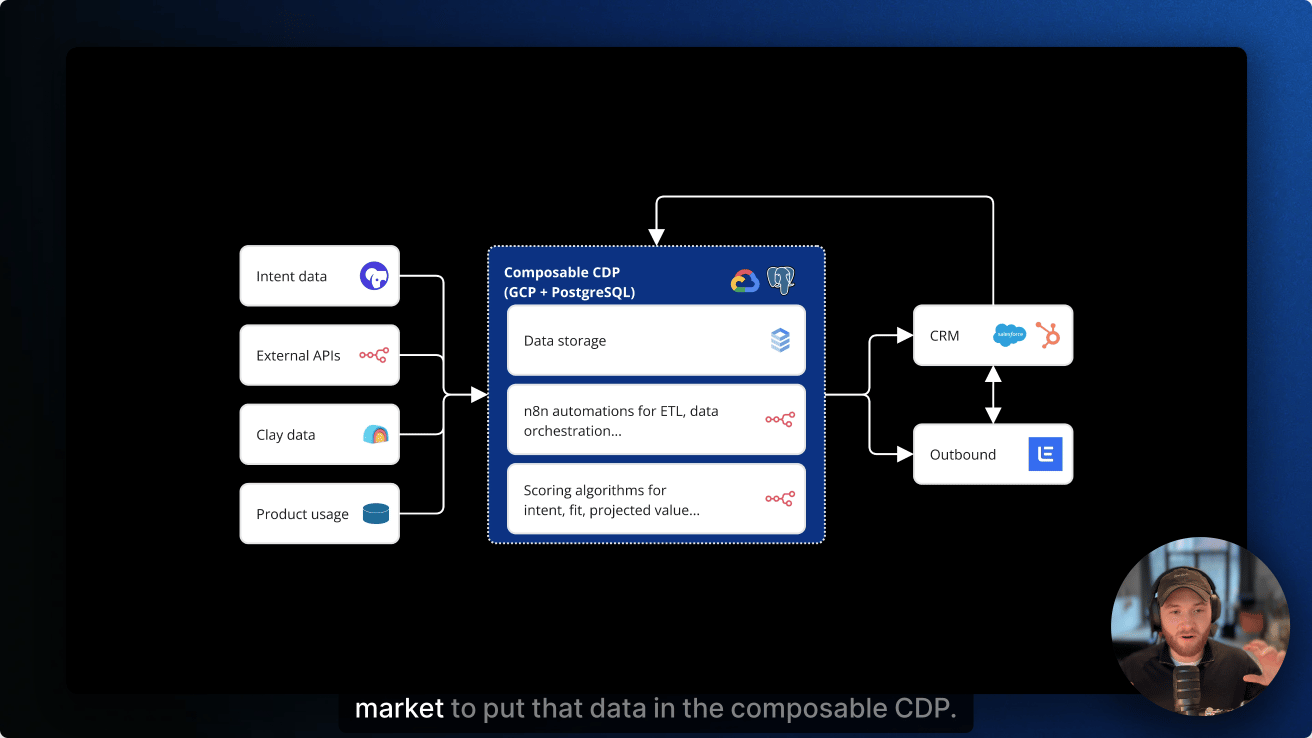 Intent data

External APIs

Clay data

Product usage

Composable CDP
(GCP + PostgreSQL)

Data storage

n8n automations for ETL, data orchestration...

Scoring algorithms for intent, fit, projected value...

CRM

salesforce

Outbound

market to put that data in the composable CDP.